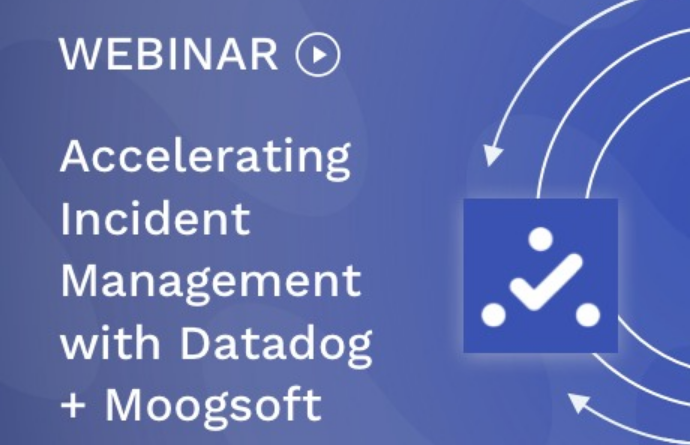 WEBINAR

Accelerating Incident Management with Datadog + Moogsoft